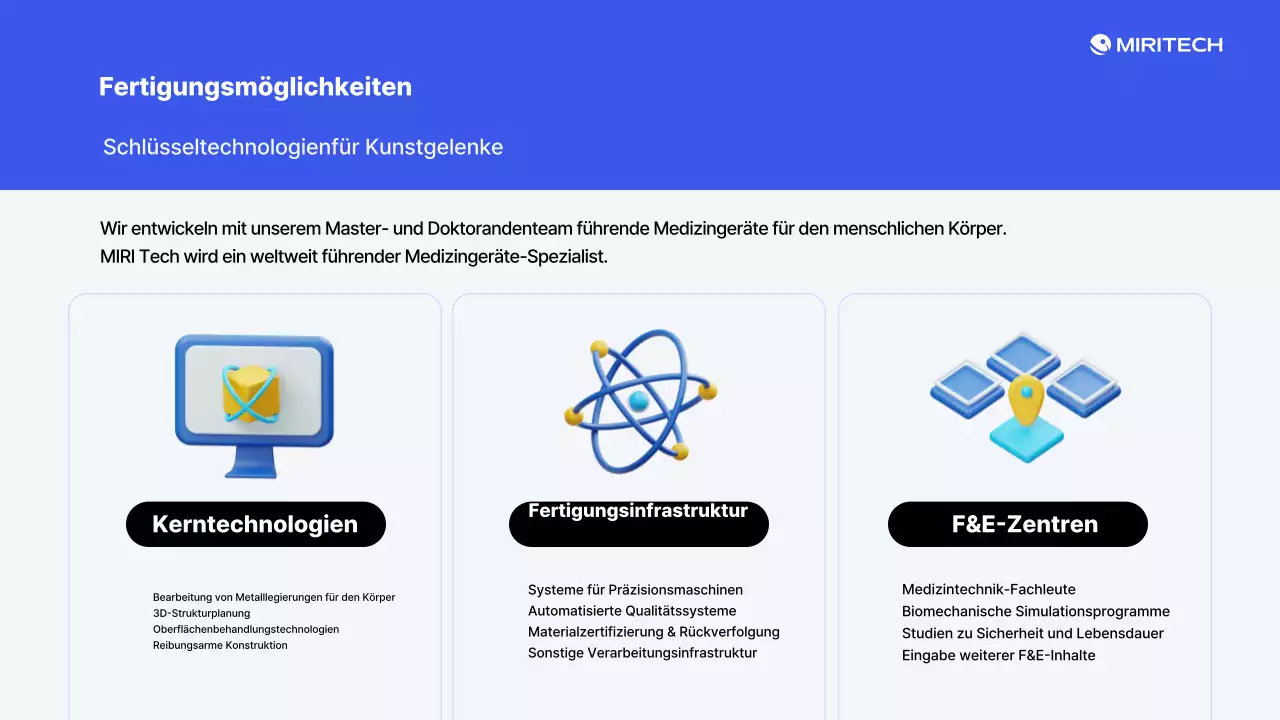 MIRITECH

Fertigungsmöglichkeiten

Schlüsseltechnologienfür Kunstgelenke

Wir entwickeln mit unserem Master- und Doktorandenteam führende Medizingeräte für den menschlichen Körper.
MIRI Tech wird ein weltweit führender Medizingeräte-Spezialist.

Kerntechnologien

Bearbeitung von Metalllegierungen für den Körper
3D-Strukturplanung
Oberflächenbehandlungstechnologien
Reibungsarme Konstruktion

Fertigungsinfrastruktur

Systeme für Präzisionsmaschinen
Automatisierte Qualitätssysteme
Materialzertifizierung & Rückverfolgung
Sonstige Verarbeitungsinfrastruktur

F&E-Zentren

Medizintechnik-Fachleute
Biomechanische Simulationsprogramme
Studien zu Sicherheit und Lebensdauer
Eingabe weiterer F&E-Inhalte